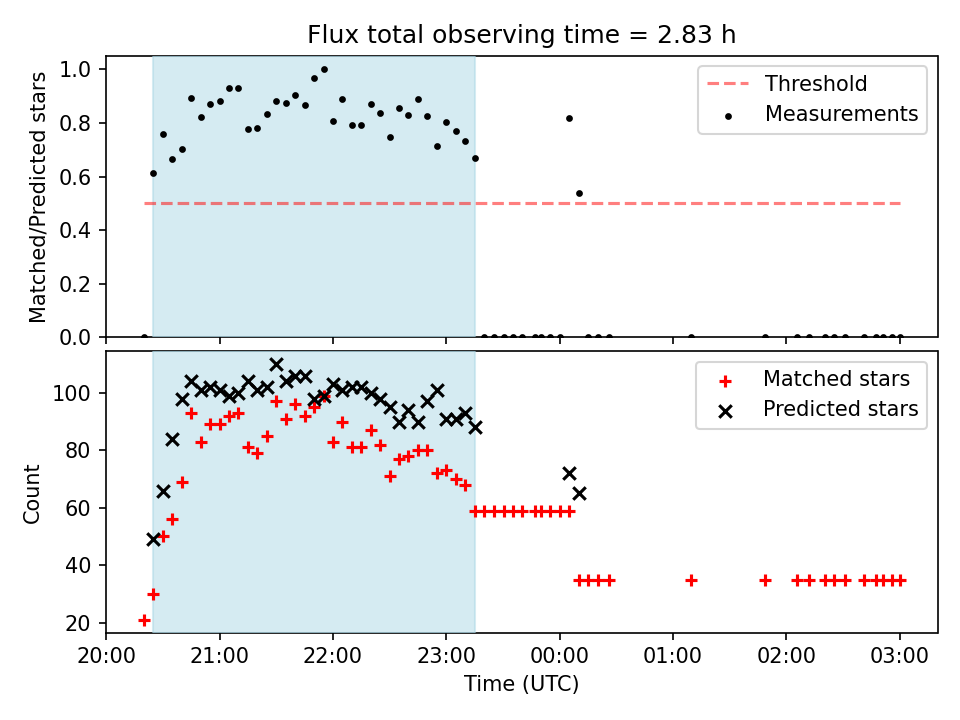 Flux total observing time = 2.83 h

Matched/Predicted stars

1.0
0.8
0.6
0.4
0.2
0.0

Threshold
Measurements

Count

100
80
60
40
20

Matched stars
Predicted stars

20:00
21:00
22:00
23:00
00:00
01:00
02:00
03:00

Time (UTC)